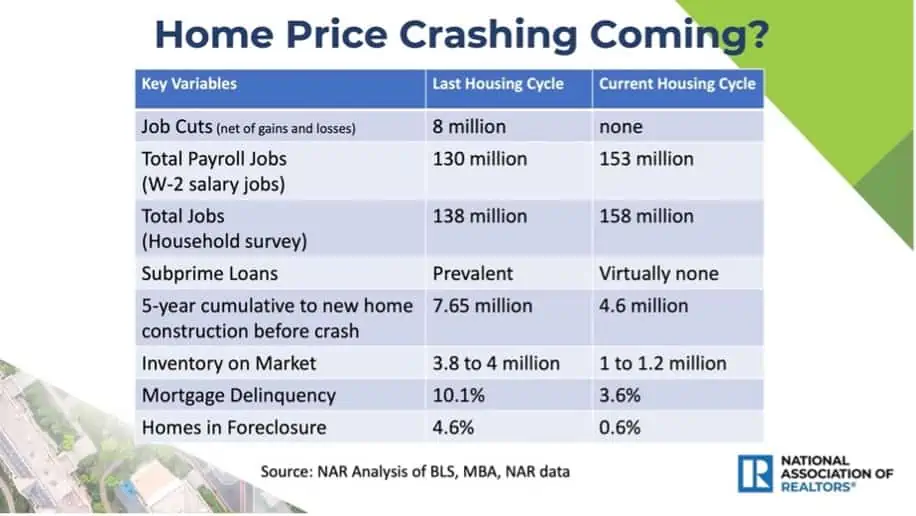 Home Price Crashing Coming?

| Key Variables | Last Housing Cycle | Current Housing Cycle |
|---|---|---|
| Job Cuts (net of gains and losses) | 8 million | none |
| Total Payroll Jobs (W-2 salary jobs) | 130 million | 153 million |
| Total Jobs (Household survey) | 138 million | 158 million |
| Subprime Loans | Prevalent | Virtually none |
| 5-year cumulative to new home construction before crash | 7.65 million | 4.6 million |
| Inventory on Market | 3.8 to 4 million | 1 to 1.2 million |
| Mortgage Delinquency | 10.1% | 3.6% |
| Homes in Foreclosure | 4.6% | 0.6% |

Source: NAR Analysis of BLS, MBA, NAR data

R NATIONAL ASSOCIATION OF REALTORS®